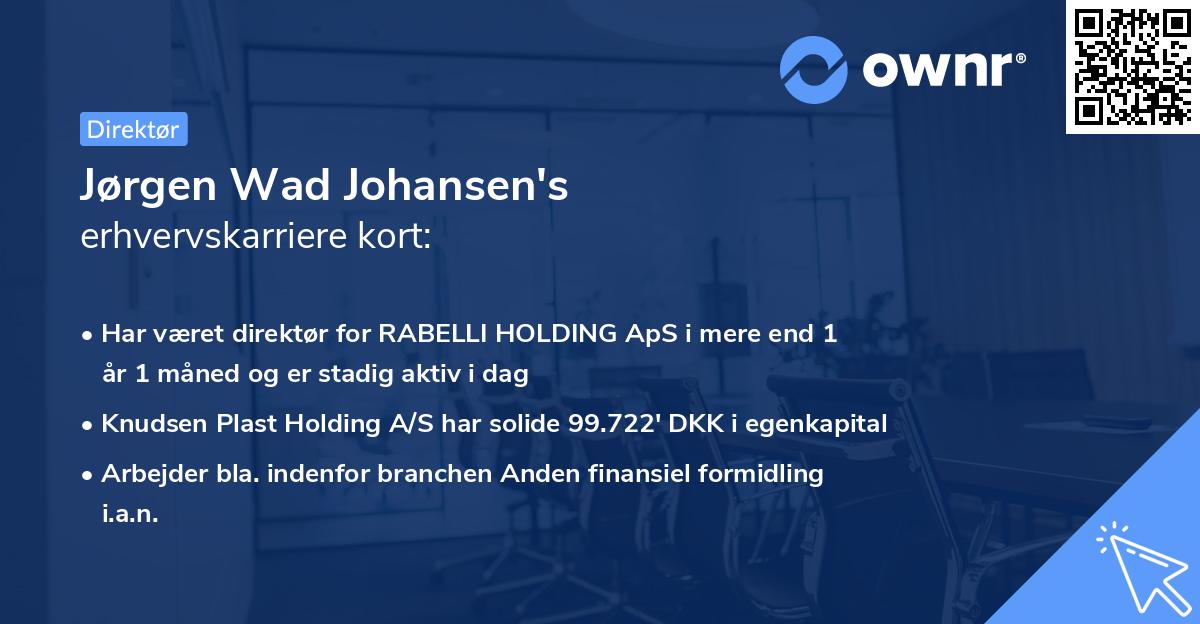 ownr®

Direktør

Jørgen Wad Johansen's
erhvervskarriere kort:

• Har været direktør for RABELLI HOLDING ApS i mere end 1 år 1 måned og er stadig aktiv i dag
• Knudsen Plast Holding A/S har solide 99.722' DKK i egenkapital
• Arbejder bla. indenfor branchen Anden finansiel formidling i.a.n.